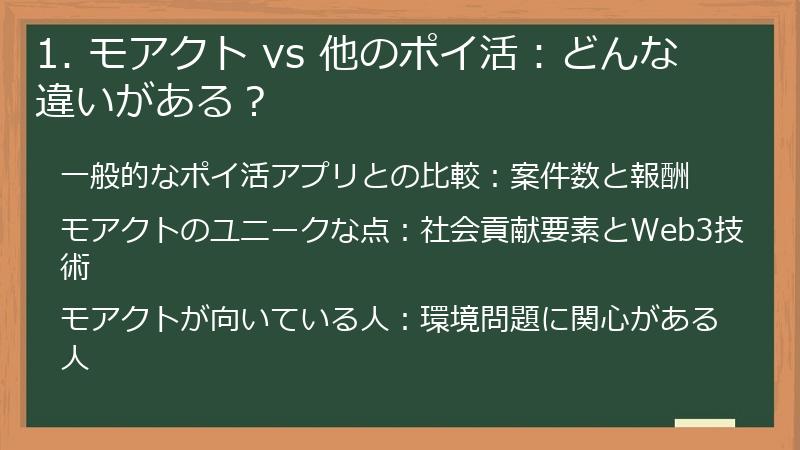 1. モアクト vs 他のポイ活：どんな違いがある？

一般的なポイ活アプリとの比較：案件数と報酬

モアクトのユニークな点：社会貢献要素とWeb3技術

モアクトが向いている人：環境問題に関心がある人